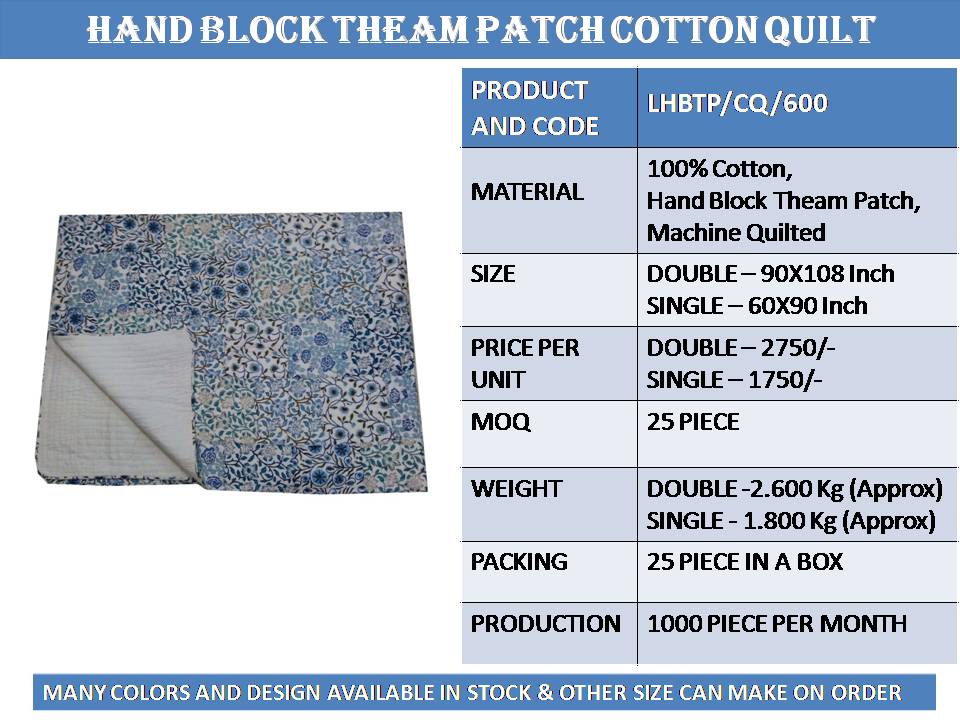 HAND BLOCK THEAM PATCH COTTON QUILT

| PRODUCT AND CODE | LHBTP/CQ/600 |
|---|---|
| MATERIAL | 100% Cotton, Hand Block Theam Patch, Machine Quilted |
| SIZE | DOUBLE – 90X108 Inch SINGLE – 60X90 Inch |
| PRICE PER UNIT | DOUBLE – 2750/- SINGLE – 1750/- |
| MOQ | 25 PIECE |
| WEIGHT | DOUBLE -2.600 Kg (Approx) SINGLE - 1.800 Kg (Approx) |
| PACKING | 25 PIECE IN A BOX |
| PRODUCTION | 1000 PIECE PER MONTH |

MANY COLORS AND DESIGN AVAILABLE IN STOCK & OTHER SIZE CAN MAKE ON ORDER